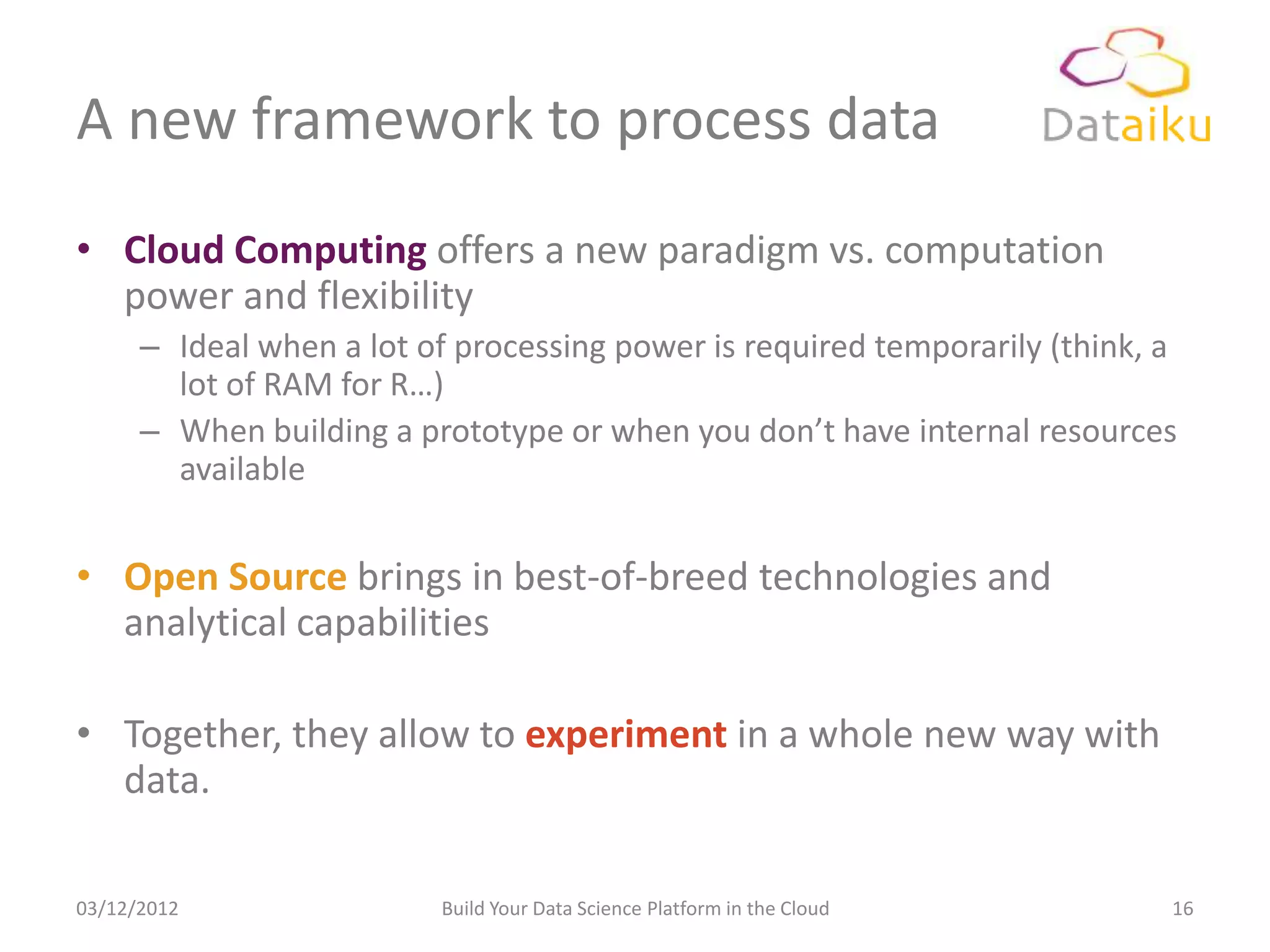 A new framework to process data

Dataiku

• Cloud Computing offers a new paradigm vs. computation power and flexibility
  – Ideal when a lot of processing power is required temporarily (think, a lot of RAM for R…)
  – When building a prototype or when you don't have internal resources available

• Open Source brings in best-of-breed technologies and analytical capabilities

• Together, they allow to experiment in a whole new way with data.

03/12/2012
Build Your Data Science Platform in the Cloud
16